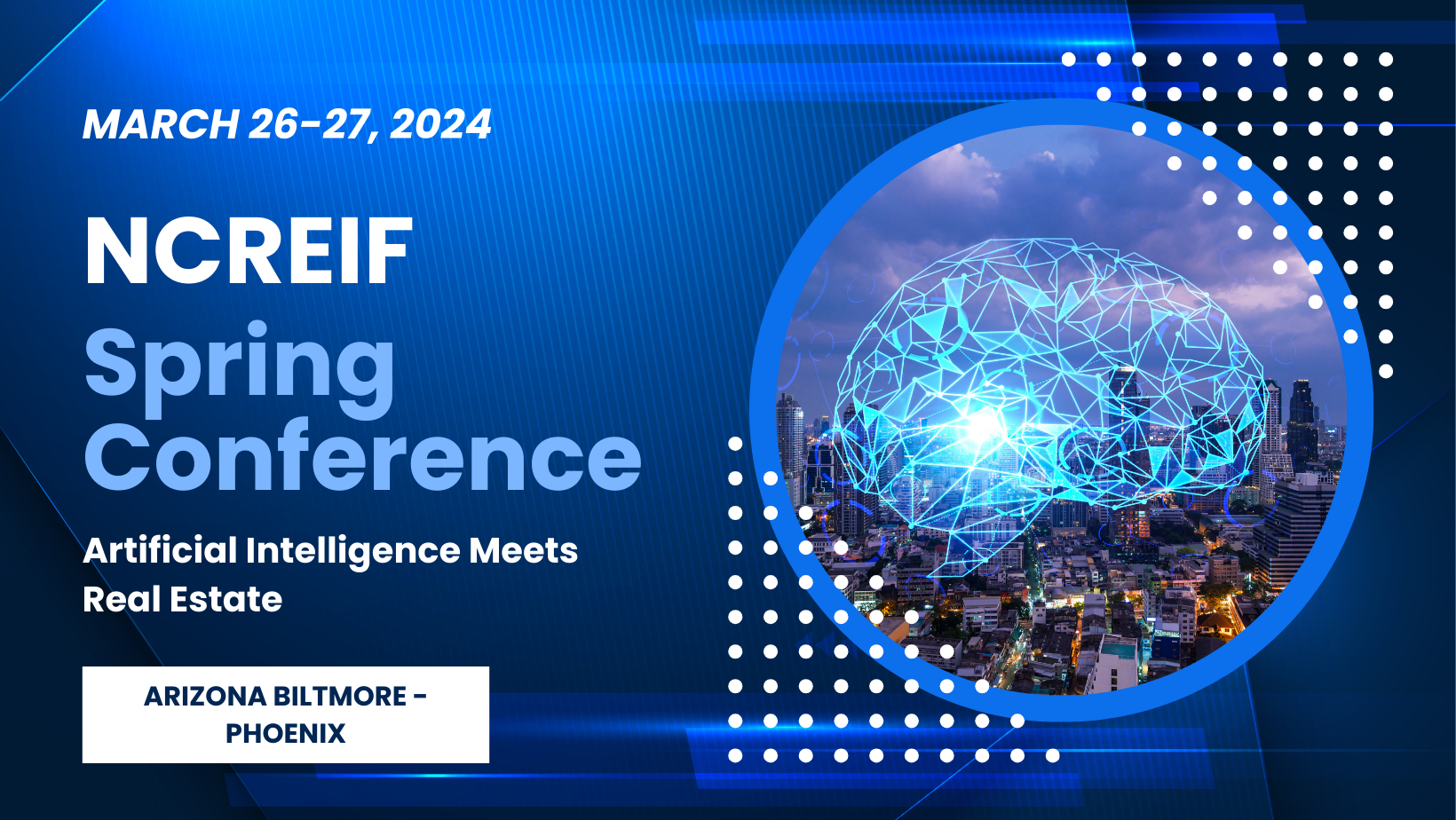 MARCH 26-27, 2024

NCREIF
Spring Conference

Artificial Intelligence Meets Real Estate

ARIZONA BILTMORE - PHOENIX